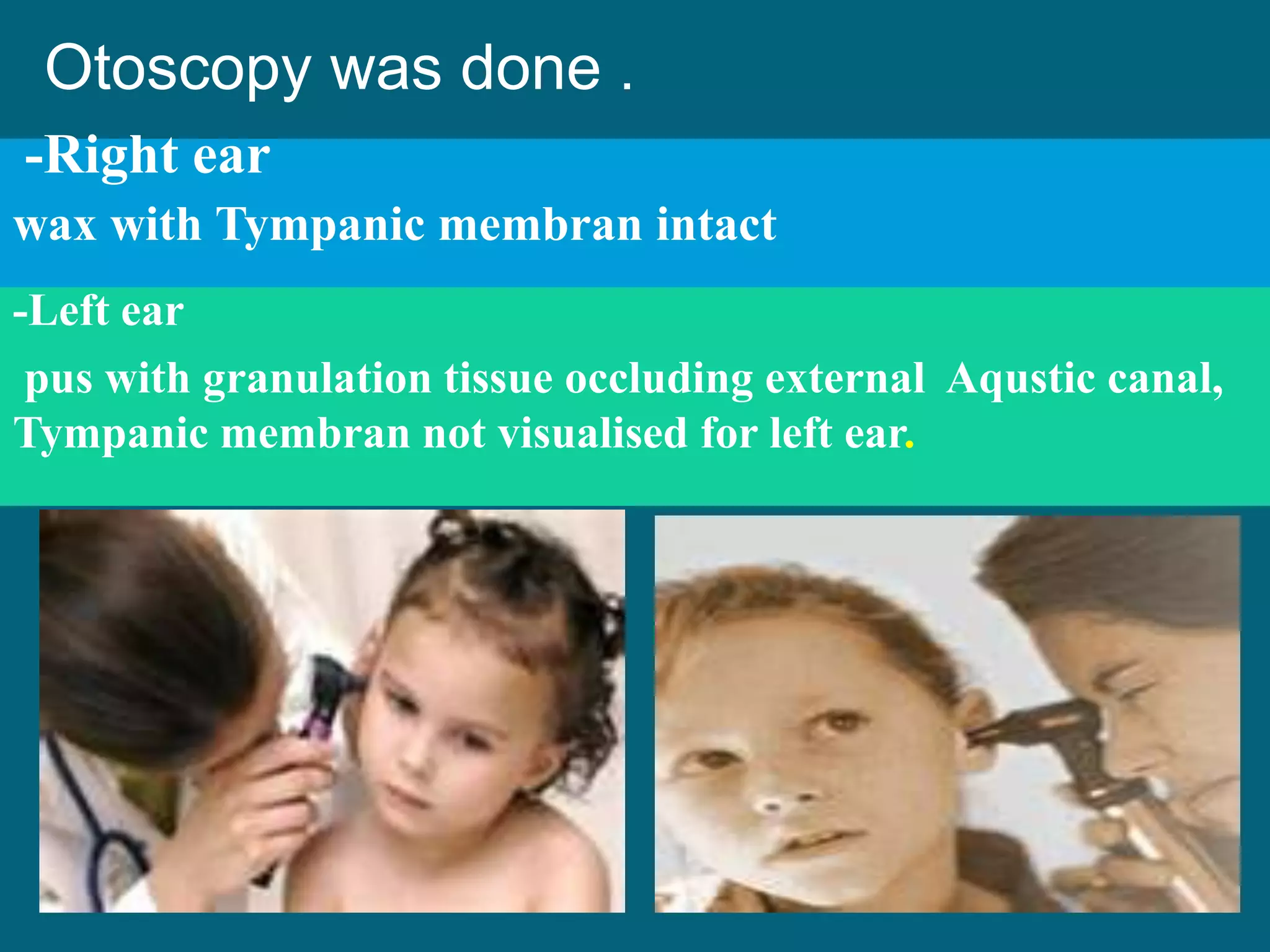 Otoscopy was done .

-Right ear

wax with Tympanic membran intact

-Left ear

pus with granulation tissue occluding external Aqustic canal, Tympanic membran not visualised for left ear.